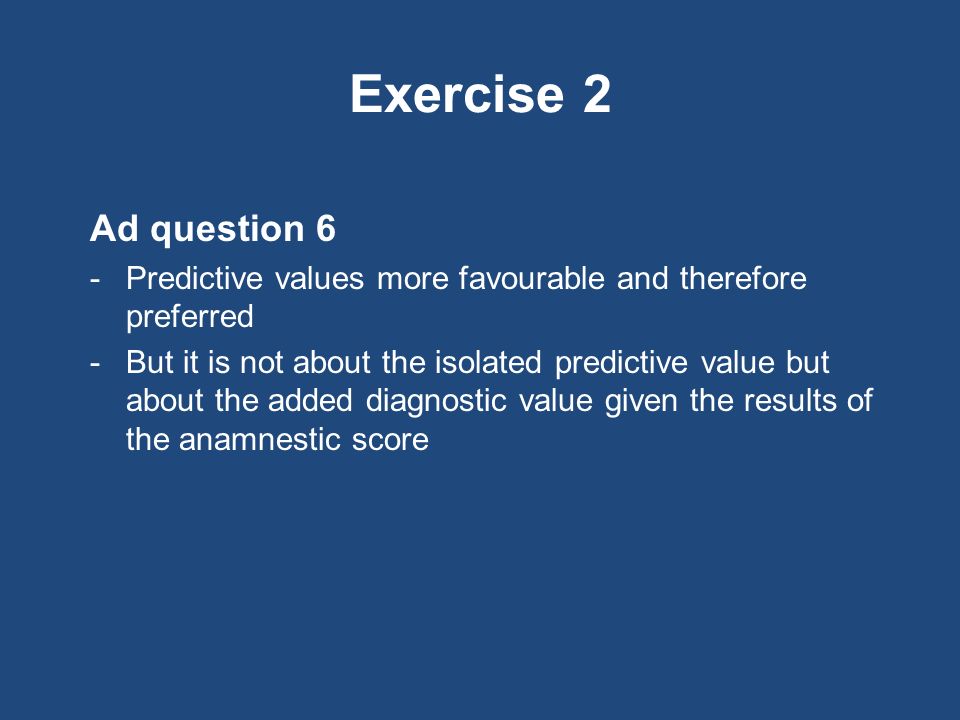 Exercise 2

Ad question 6

- Predictive values more favourable and therefore preferred
- But it is not about the isolated predictive value but about the added diagnostic value given the results of the anamnestic score